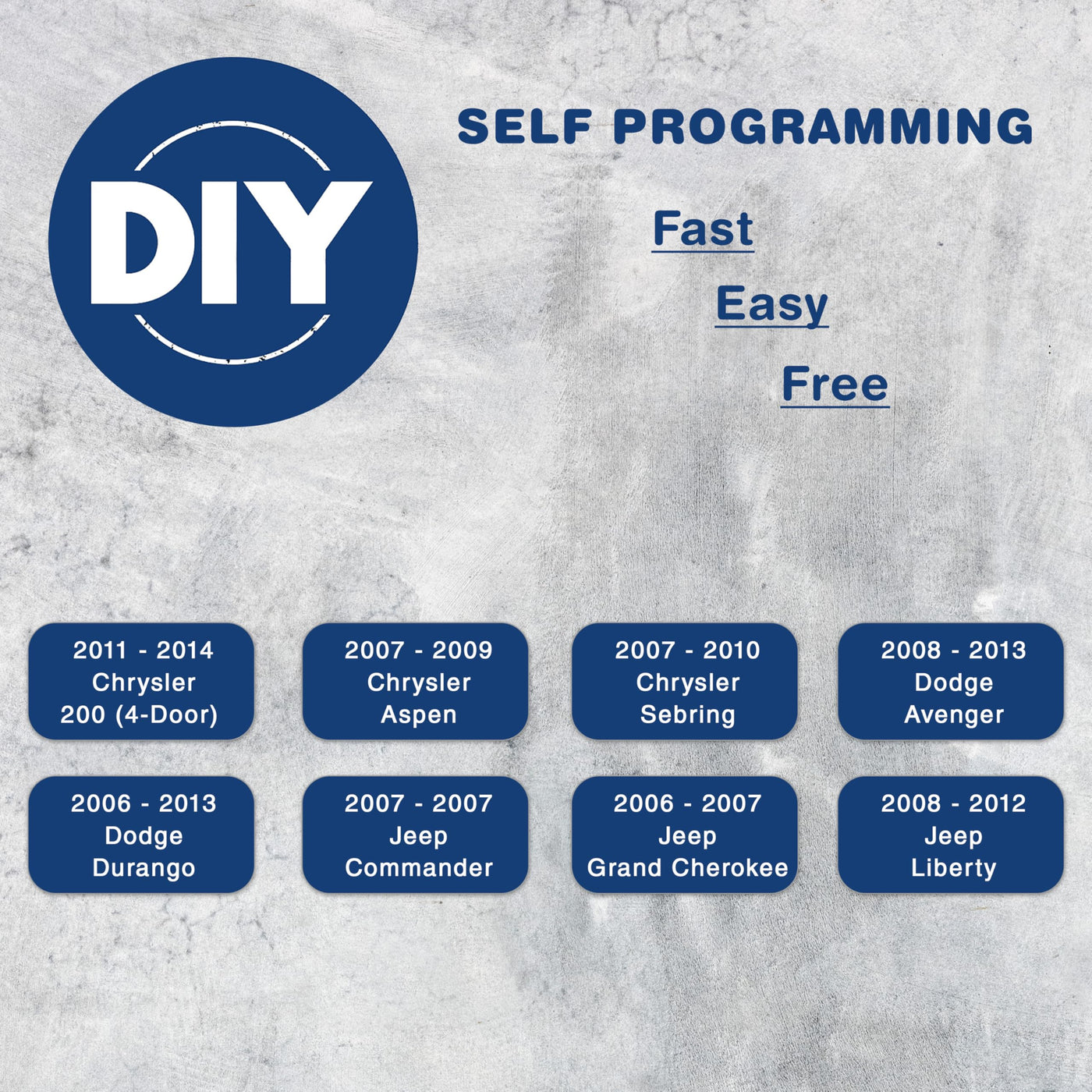 DIY

SELF PROGRAMMING

Fast

Easy

Free

2011 - 2014 Chrysler 200 (4-Door)

2007 - 2009 Chrysler Aspen

2007 - 2010 Chrysler Sebring

2008 - 2013 Dodge Avenger

2006 - 2013 Dodge Durango

2007 - 2007 Jeep Commander

2006 - 2007 Jeep Grand Cherokee

2008 - 2012 Jeep Liberty